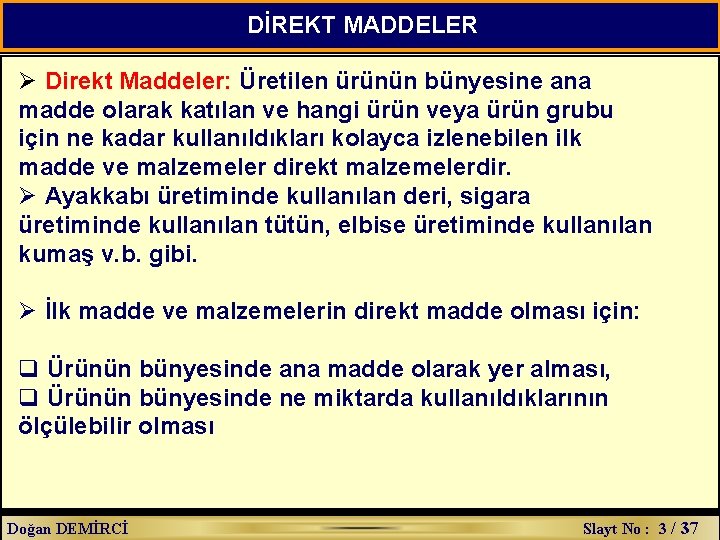 DİREKT MADDELER

➢ Direkt Maddeler: Üretilen ürünün bünyesine ana madde olarak katılan ve hangi ürün veya ürün grubu için ne kadar kullanıldıkları kolayca izlenebilen ilk madde ve malzemeler direkt malzemelerdir.
➢ Ayakkabı üretiminde kullanılan deri, sigara üretiminde kullanılan tütün, elbise üretiminde kullanılan kumaş v.b. gibi.

➢ İlk madde ve malzemelerin direkt madde olması için:

❑ Ürünün bünyesinde ana madde olarak yer alması,
❑ Ürünün bünyesinde ne miktarda kullanıldıklarının ölçülebilir olması

Doğan DEMİRCİ

Slayt No : 3 / 37